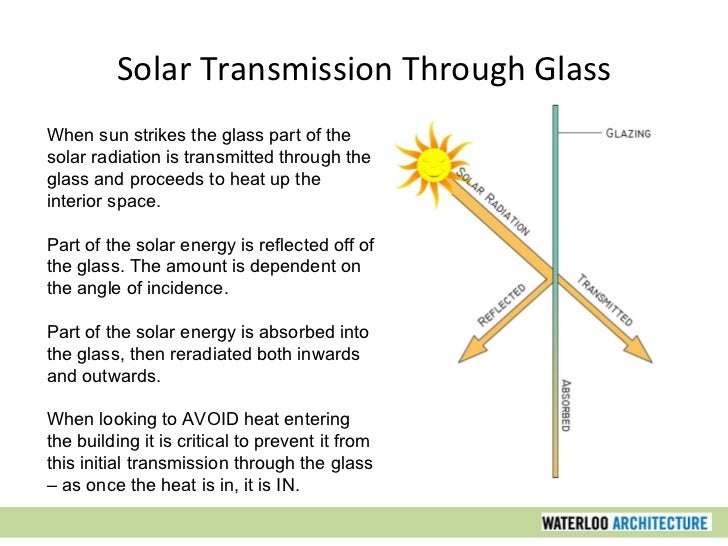 Solar Transmission Through Glass

When sun strikes the glass part of the solar radiation is transmitted through the glass and proceeds to heat up the interior space.

Part of the solar energy is reflected off of the glass. The amount is dependent on the angle of incidence.

Part of the solar energy is absorbed into the glass, then reradiated both inwards and outwards.

When looking to AVOID heat entering the building it is critical to prevent it from this initial transmission through the glass – as once the heat is in, it is IN.

GLAZING

SOLAR RADIATION

REFLECTED

TRANSMITTED

ABSORBED

WATERLOO ARCHITECTURE